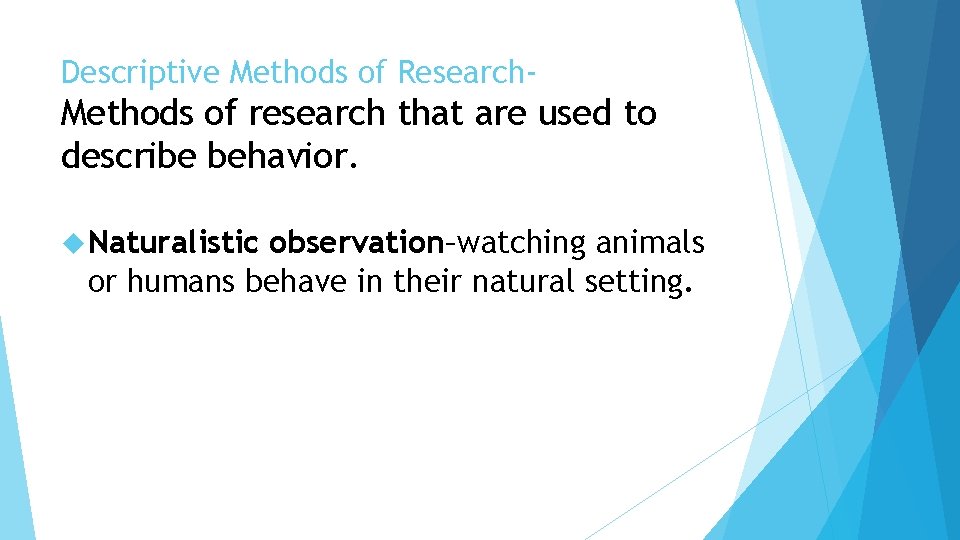 Descriptive Methods of Research-
Methods of research that are used to describe behavior.

Naturalistic observation–watching animals or humans behave in their natural setting.